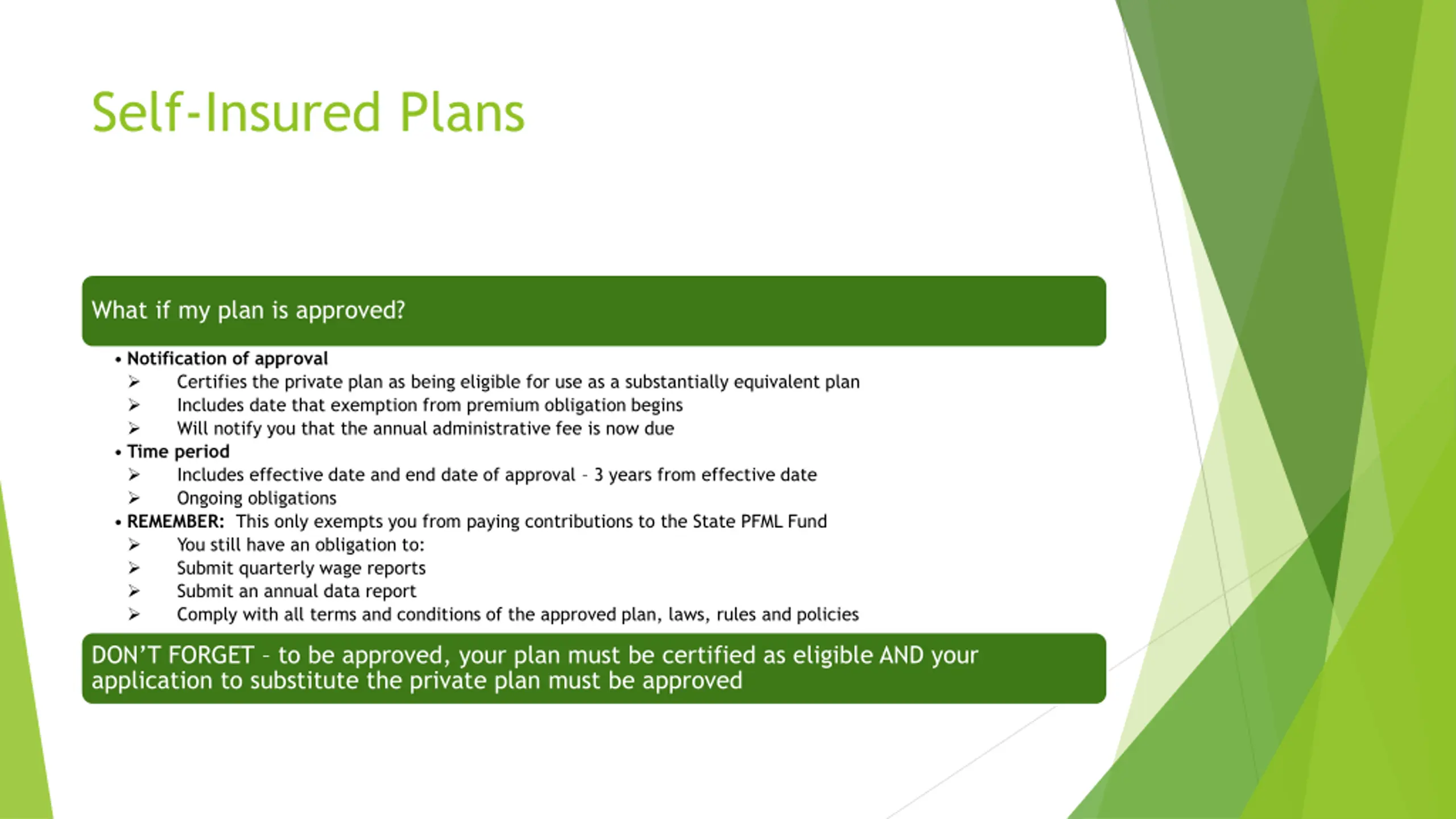 Self-Insured Plans

What if my plan is approved?

• Notification of approval
➢ Certifies the private plan as being eligible for use as a substantially equivalent plan
➢ Includes date that exemption from premium obligation begins
➢ Will notify you that the annual administrative fee is now due
• Time period
➢ Includes effective date and end date of approval – 3 years from effective date
➢ Ongoing obligations
• REMEMBER: This only exempts you from paying contributions to the State PFML Fund
➢ You still have an obligation to:
➢ Submit quarterly wage reports
➢ Submit an annual data report
➢ Comply with all terms and conditions of the approved plan, laws, rules and policies

DON'T FORGET – to be approved, your plan must be certified as eligible AND your application to substitute the private plan must be approved